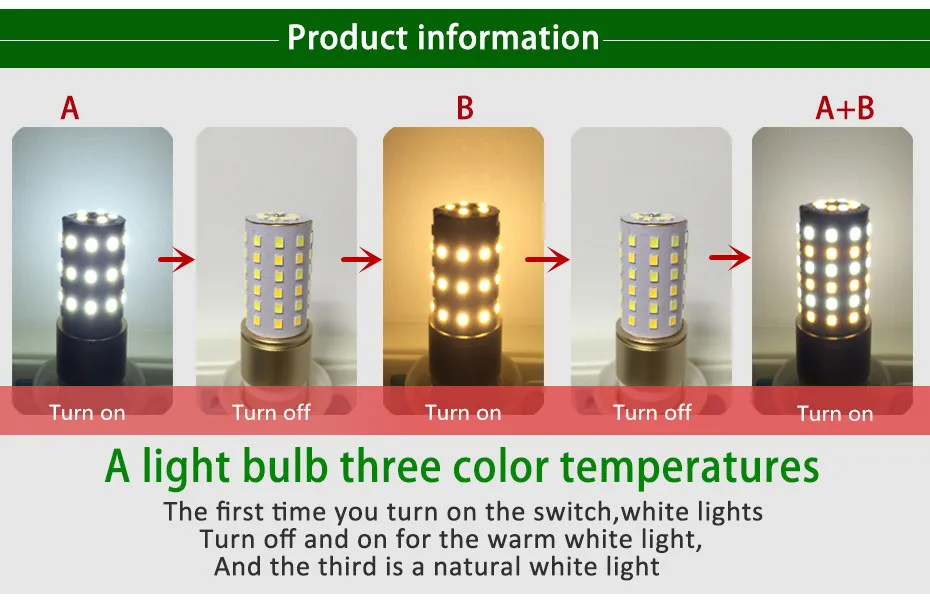 Product information

A

B

A+B

Turn on

Turn off

Turn on

Turn off

Turn on

A light bulb three color temperatures

The first time you turn on the switch,white lights
Turn off and on for the warm white light,
And the third is a natural white light